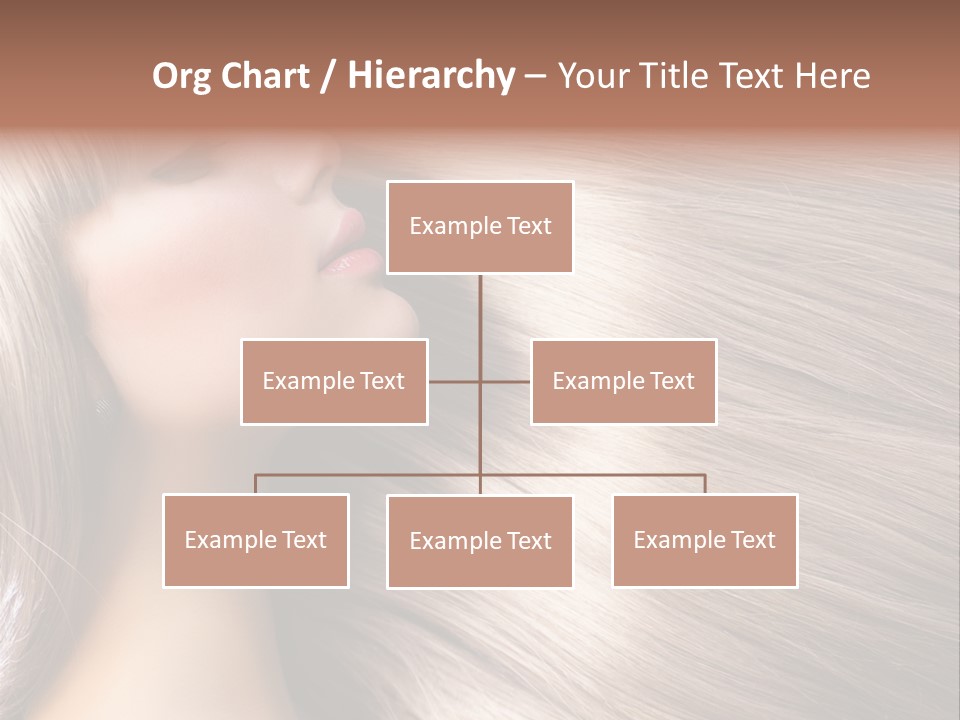 Org Chart / Hierarchy – Your Title Text Here

Example Text

Example Text

Example Text

Example Text

Example Text

Example Text